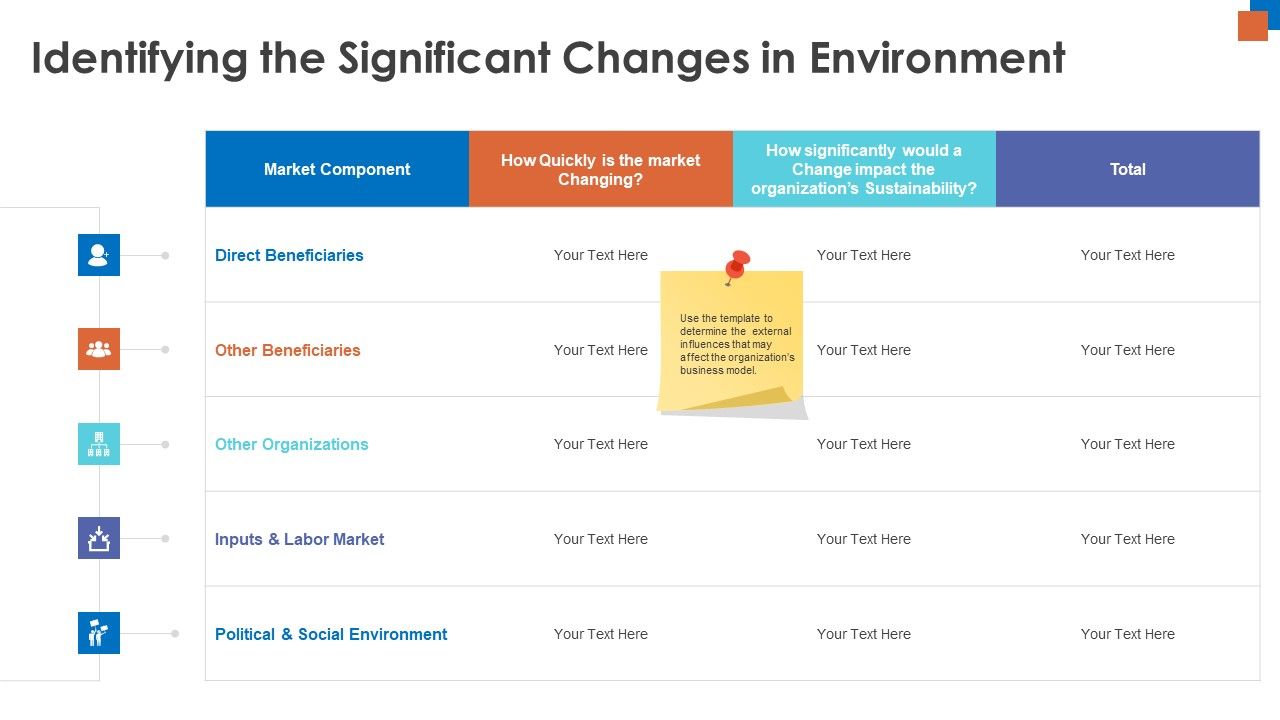 Identifying the Significant Changes in Environment

| Market Component | How Quickly is the market Changing? | How significantly would a Change impact the organization's Sustainability? | Total |
|---|---|---|---|
| Direct Beneficiaries | Your Text Here | Your Text Here | Your Text Here |
| Other Beneficiaries | Your Text Here | Your Text Here | Your Text Here |
| Other Organizations | Your Text Here | Your Text Here | Your Text Here |
| Inputs & Labor Market | Your Text Here | Your Text Here | Your Text Here |
| Political & Social Environment | Your Text Here | Your Text Here | Your Text Here |

Use the template to determine the external influences that may affect the organization's business model.